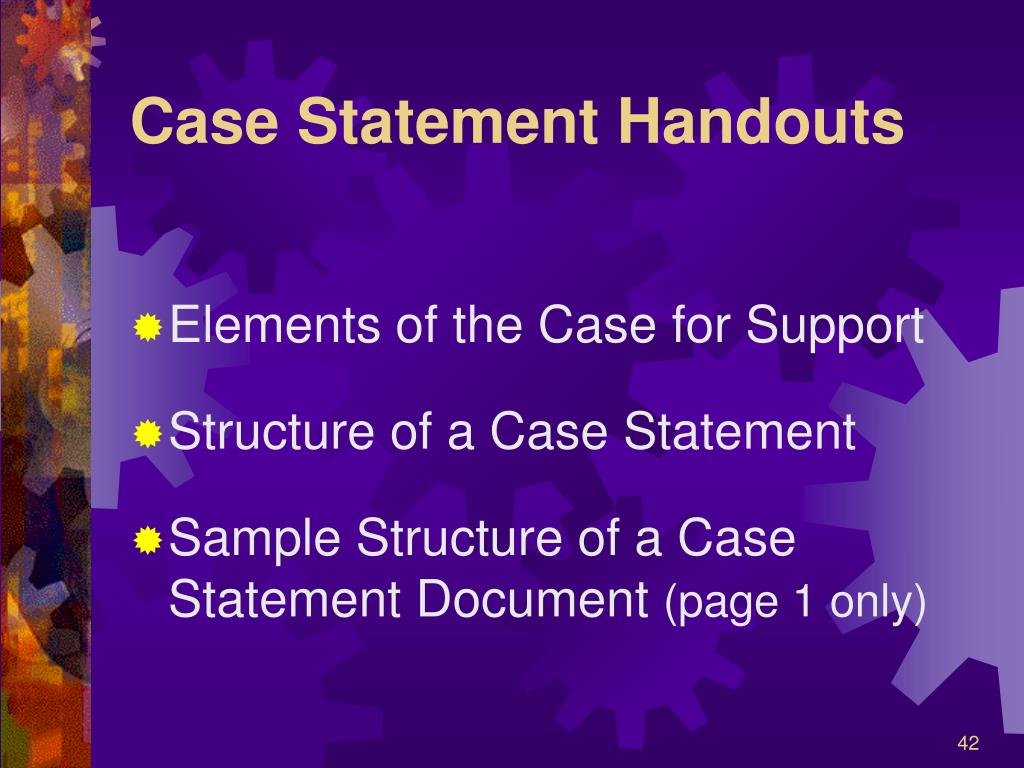 Case Statement Handouts

Elements of the Case for Support

Structure of a Case Statement

Sample Structure of a Case Statement Document (page 1 only)

42